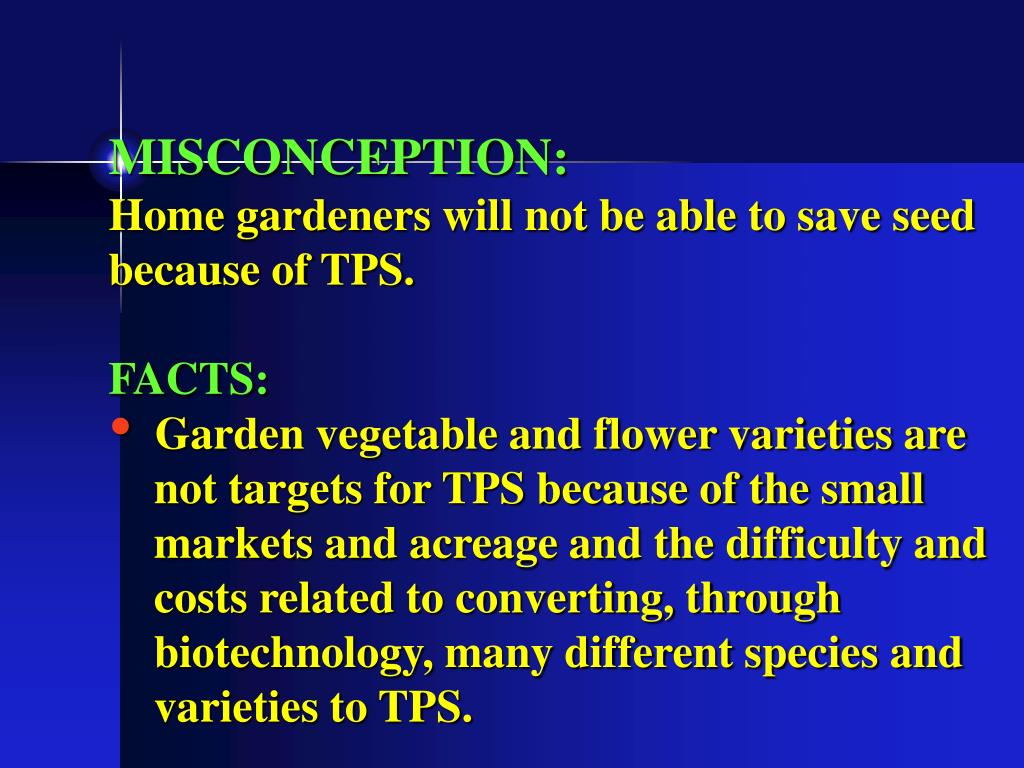 MISCONCEPTION:
Home gardeners will not be able to save seed because of TPS.

FACTS:
• Garden vegetable and flower varieties are not targets for TPS because of the small markets and acreage and the difficulty and costs related to converting, through biotechnology, many different species and varieties to TPS.